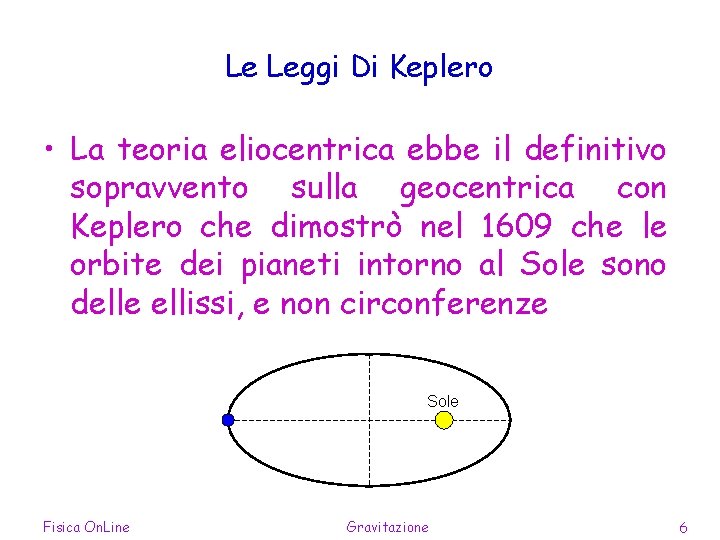 Le Leggi Di Keplero

• La teoria eliocentrica ebbe il definitivo sopravvento sulla geocentrica con Keplero che dimostrò nel 1609 che le orbite dei pianeti intorno al Sole sono delle ellissi, e non circonferenze

Sole

Fisica OnLine

Gravitazione

6